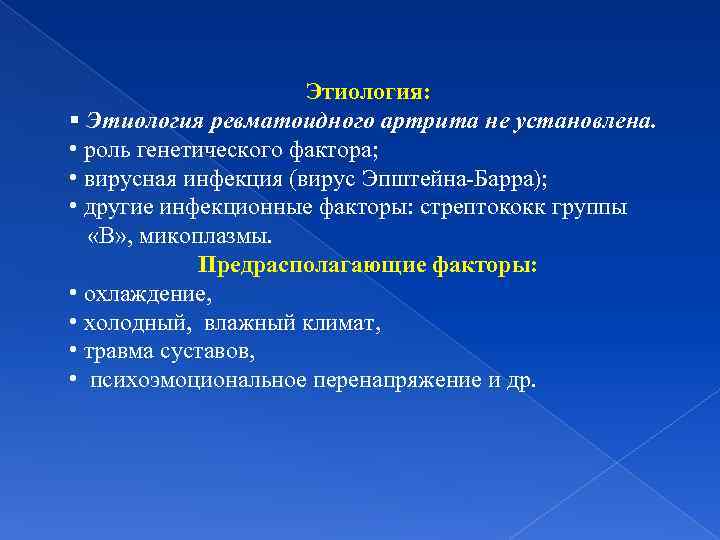 Этиология:

▪ Этиология ревматоидного артрита не установлена.

• роль генетического фактора;

• вирусная инфекция (вирус Эпштейна-Барра);

• другие инфекционные факторы: стрептококк группы «В», микоплазмы.

Предрасполагающие факторы:

• охлаждение,

• холодный, влажный климат,

• травма суставов,

• психоэмоциональное перенапряжение и др.